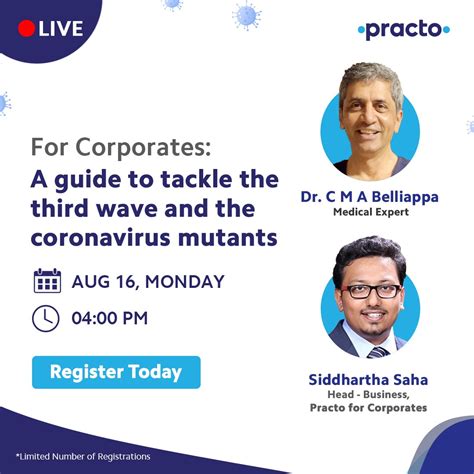 LIVE

practo

For Corporates:
A guide to tackle the third wave and the coronavirus mutants

AUG 16, MONDAY

04:00 PM

Register Today

Dr. C M A Belliappa
Medical Expert

Siddhartha Saha
Head - Business,
Practo for Corporates

*Limited Number of Registrations